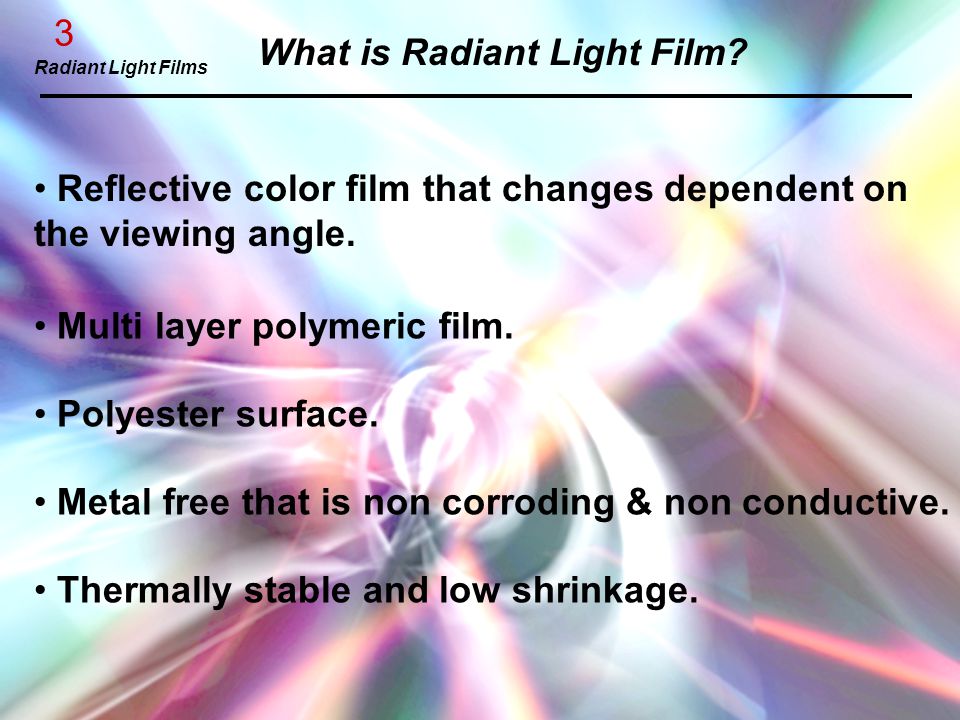 3
Radiant Light Films

What is Radiant Light Film?

• Reflective color film that changes dependent on the viewing angle.

• Multi layer polymeric film.

• Polyester surface.

• Metal free that is non corroding & non conductive.

• Thermally stable and low shrinkage.